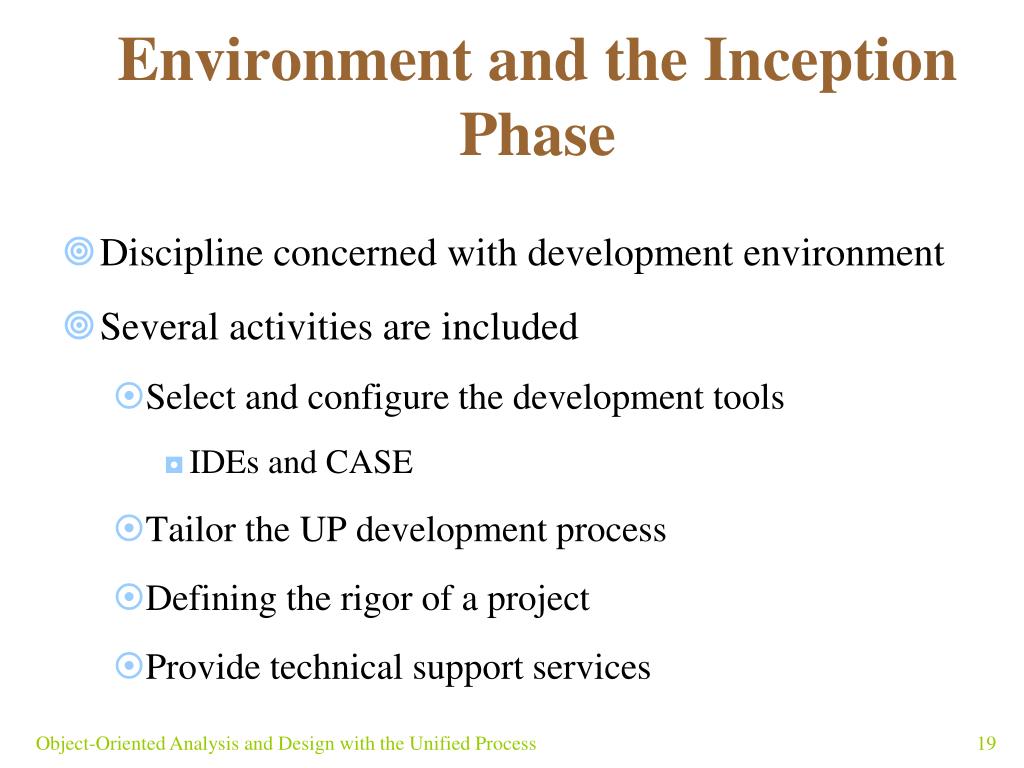 Environment and the Inception Phase

Discipline concerned with development environment

Several activities are included

Select and configure the development tools

IDEs and CASE

Tailor the UP development process

Defining the rigor of a project

Provide technical support services

Object-Oriented Analysis and Design with the Unified Process

19